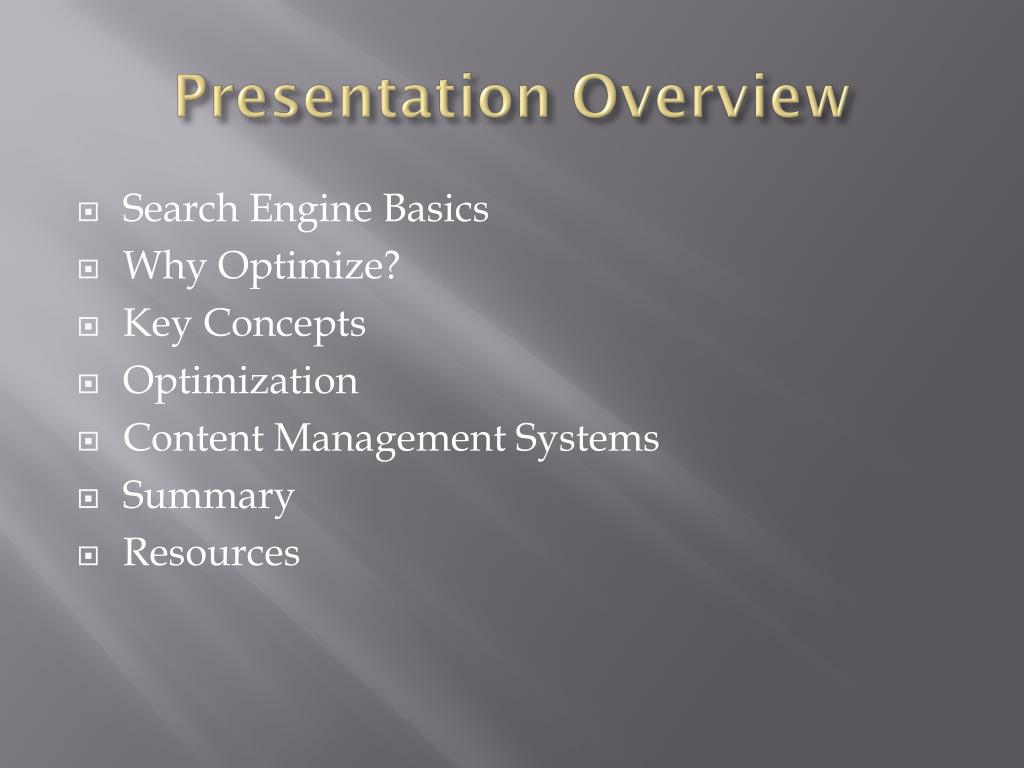 Presentation Overview

- Search Engine Basics
- Why Optimize?
- Key Concepts
- Optimization
- Content Management Systems
- Summary
- Resources